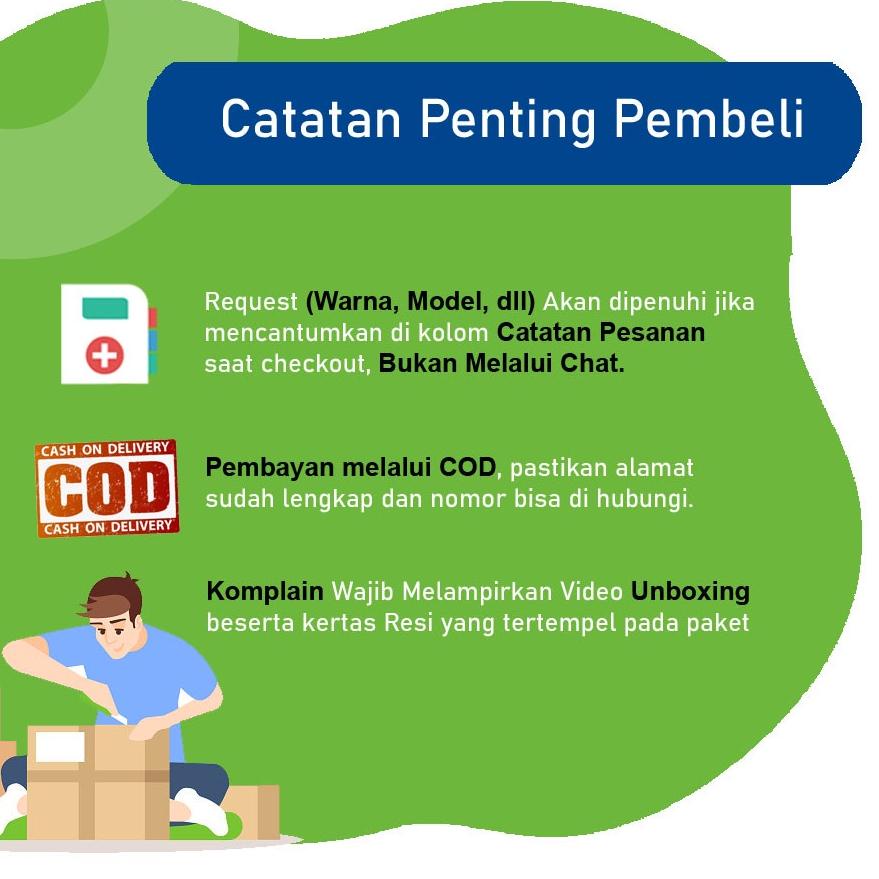 Catatan Penting Pembeli

Request (Warna, Model, dll) Akan dipenuhi jika mencantumkan di kolom Catatan Pesanan saat checkout, Bukan Melalui Chat.

CASH ON DELIVERY
COD
CASH ON DELIVERY

Pembayan melalui COD, pastikan alamat sudah lengkap dan nomor bisa di hubungi.

Komplain Wajib Melampirkan Video Unboxing beserta kertas Resi yang tertempel pada paket